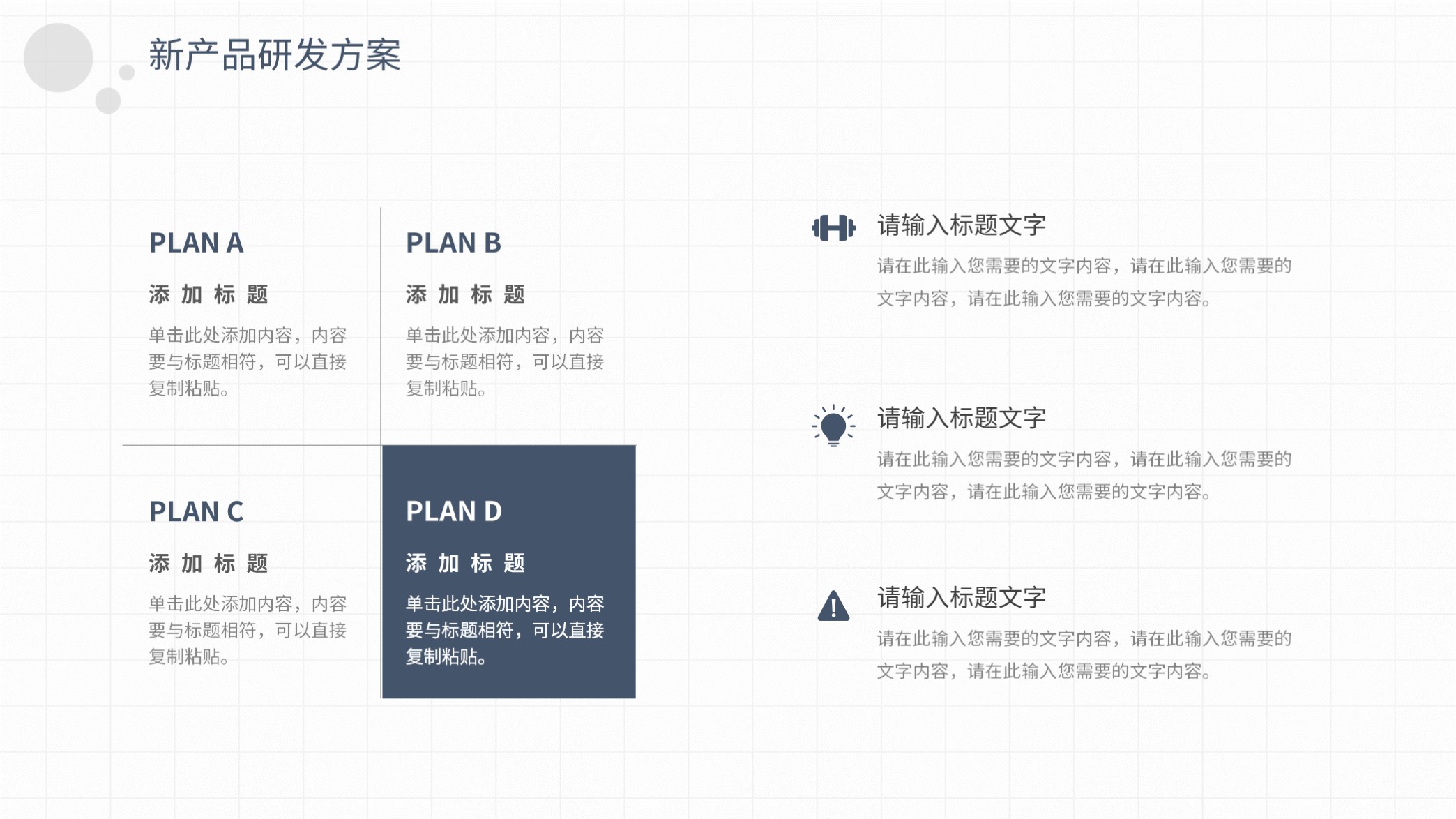 新产品研发方案

PLAN A

添 加 标 题

单击此处添加内容，内容要与标题相符，可以直接复制粘贴。

PLAN B

添 加 标 题

单击此处添加内容，内容要与标题相符，可以直接复制粘贴。

PLAN C

添 加 标 题

单击此处添加内容，内容要与标题相符，可以直接复制粘贴。

PLAN D

添 加 标 题

单击此处添加内容，内容要与标题相符，可以直接复制粘贴。

请输入标题文字

请在此输入您需要的文字内容，请在此输入您需要的文字内容，请在此输入您需要的文字内容。

请输入标题文字

请在此输入您需要的文字内容，请在此输入您需要的文字内容，请在此输入您需要的文字内容。

请输入标题文字

请在此输入您需要的文字内容，请在此输入您需要的文字内容，请在此输入您需要的文字内容。